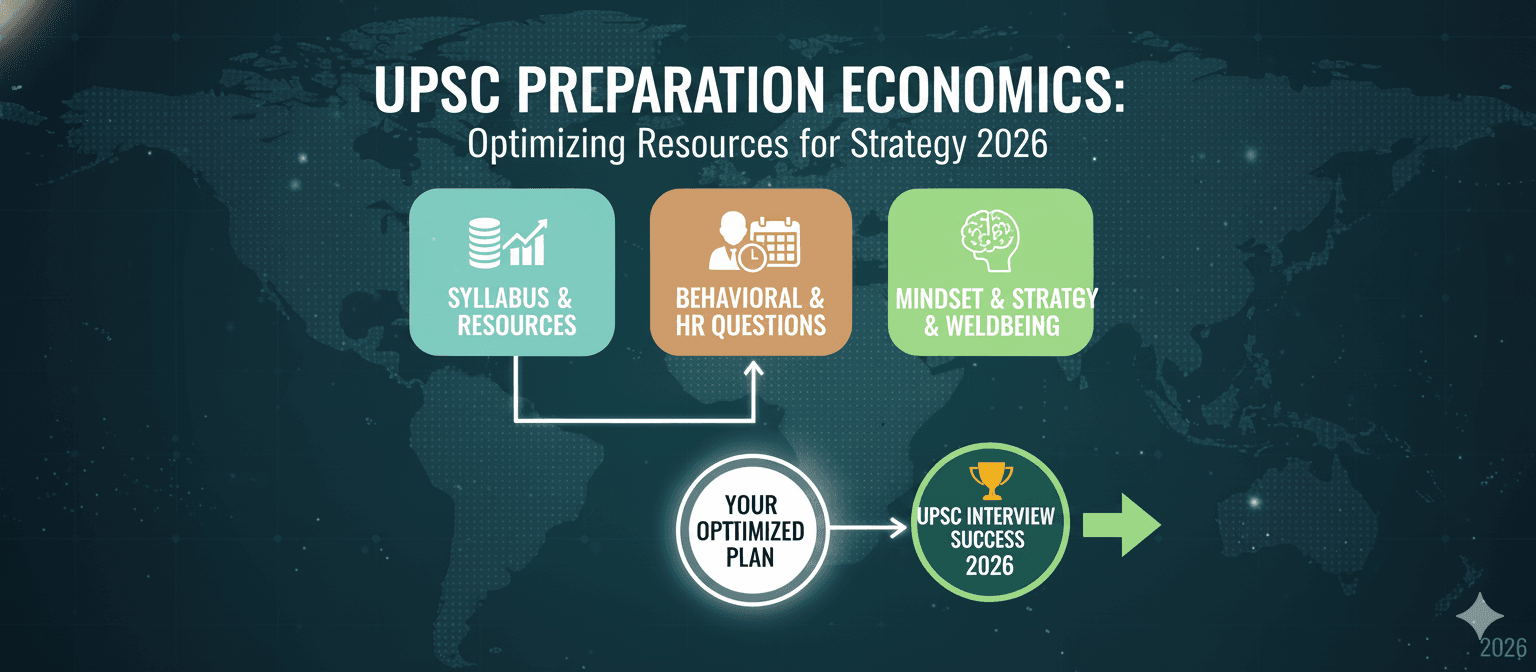 UPSC PREPARATION ECONOMICS:
Optimizing Resources for Strategy 2026

SYLLABUS & RESOURCES

BEHAVIORAL & HR QUESTIONS

MINDSET & STRATGY & WELDBEING

YOUR OPTIMIZED PLAN

UPSC INTERVIEW SUCCESS 2026

2026